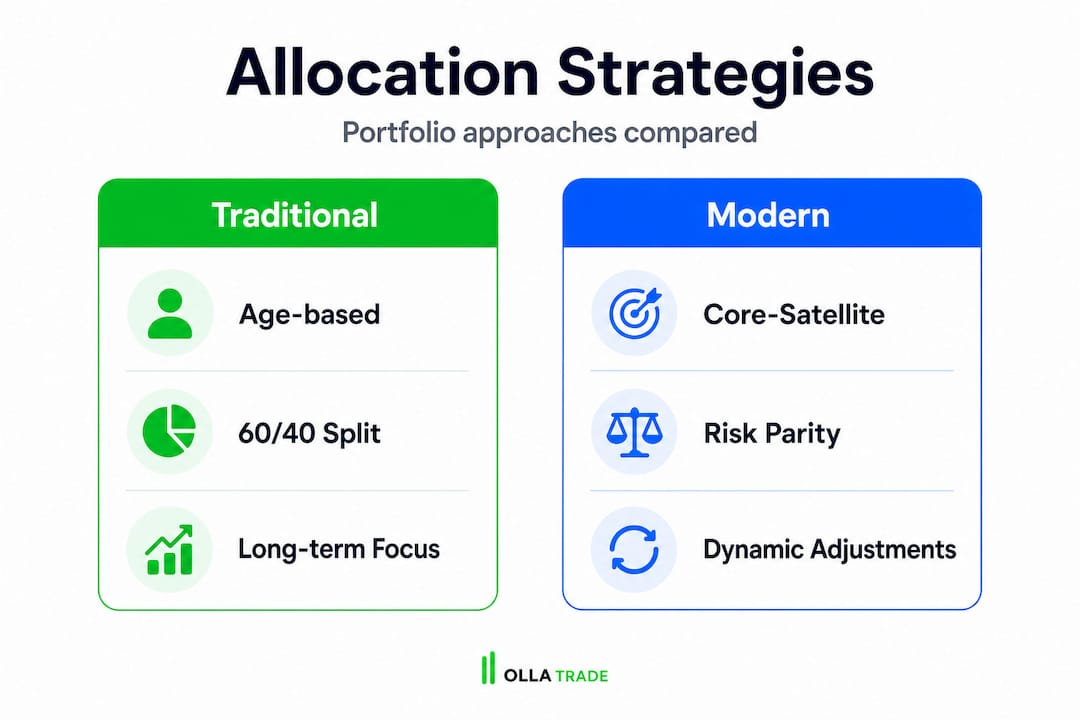 Allocation Strategies

Portfolio approaches compared

Traditional

Age-based

60/40 Split

Long-term Focus

Modern

Core-Satellite

Risk Parity

Dynamic Adjustments

OLLA TRADE